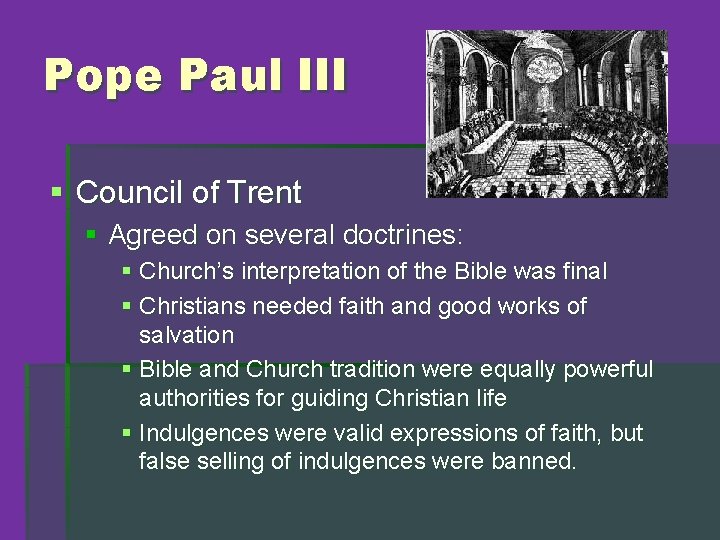 Pope Paul III

▪ Council of Trent
 ▪ Agreed on several doctrines:
  ▪ Church's interpretation of the Bible was final
  ▪ Christians needed faith and good works of salvation
  ▪ Bible and Church tradition were equally powerful authorities for guiding Christian life
  ▪ Indulgences were valid expressions of faith, but false selling of indulgences were banned.